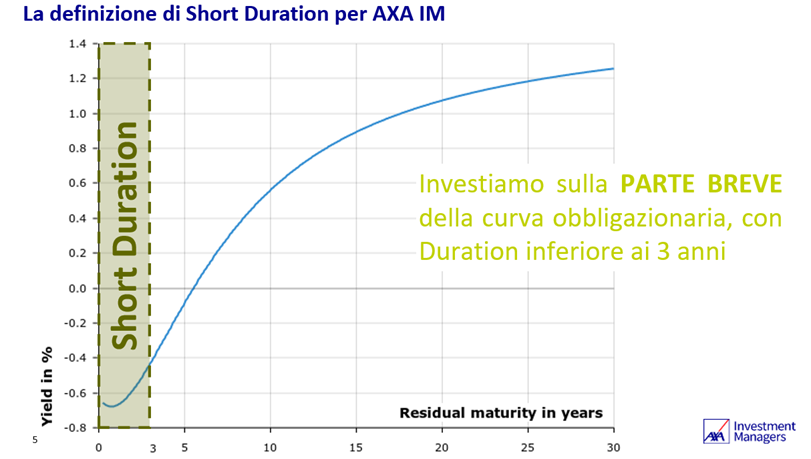 La definizione di Short Duration per AXA IM

1.4
1.2
1.0
0.8
0.6
0.4
0.2
0.0
-0.2
-0.4
-0.6
-0.8

Yield in %

Short Duration

Investiamo sulla **PARTE BREVE** della curva obbligazionaria, con Duration inferiore ai 3 anni

Residual maturity in years

0 3 5 10 15 20 25 30

5

AXA Investment Managers